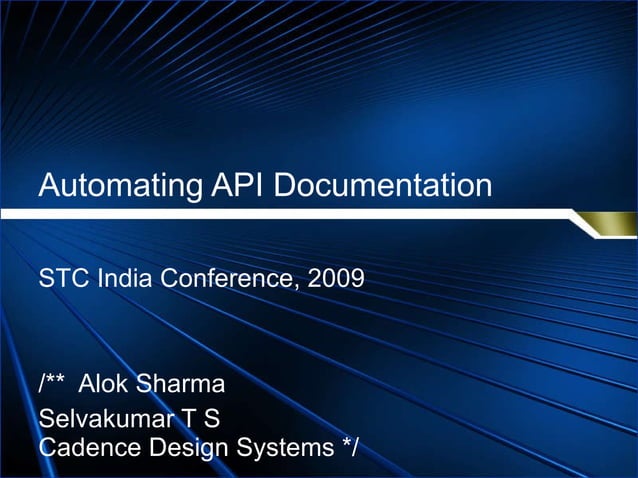 Automating API Documentation

STC India Conference, 2009

/** Alok Sharma
Selvakumar T S
Cadence Design Systems */